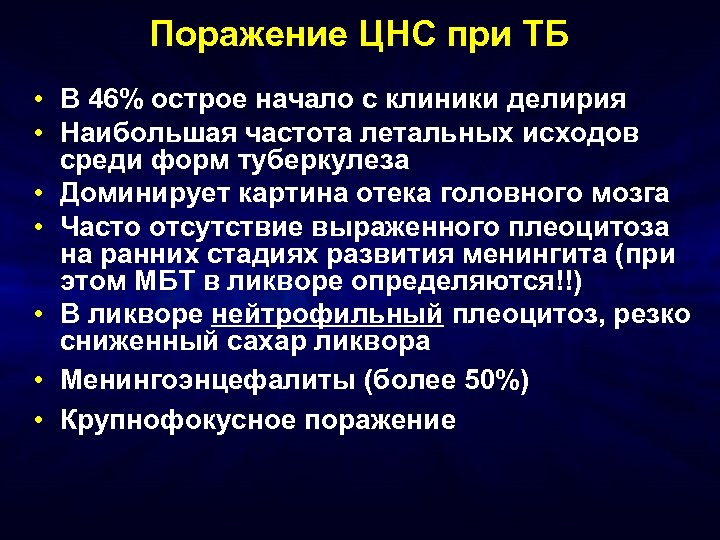 Поражение ЦНС при ТБ

• В 46% острое начало с клиники делирия
• Наибольшая частота летальных исходов среди форм туберкулеза
• Доминирует картина отека головного мозга
• Часто отсутствие выраженного плеоцитоза на ранних стадиях развития менингита (при этом МБТ в ликворе определяются!!)
• В ликворе нейтрофильный плеоцитоз, резко сниженный сахар ликвора
• Менингоэнцефалиты (более 50%)
• Крупнофокусное поражение